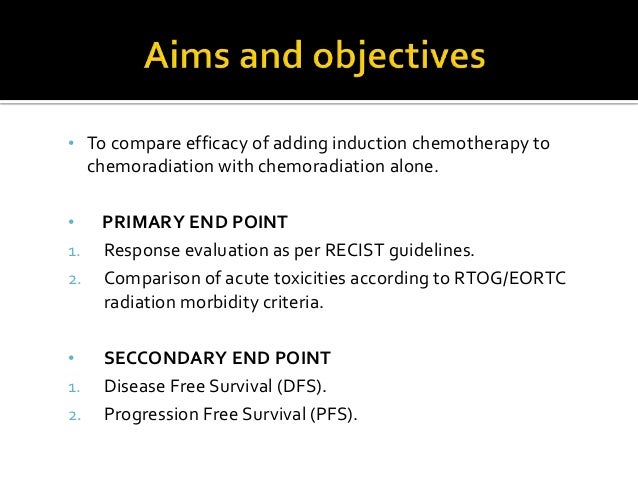 Aims and objectives

• To compare efficacy of adding induction chemotherapy to chemoradiation with chemoradiation alone.

• PRIMARY END POINT
1. Response evaluation as per RECIST guidelines.
2. Comparison of acute toxicities according to RTOG/EORTC radiation morbidity criteria.

• SECCONDARY END POINT
1. Disease Free Survival (DFS).
2. Progression Free Survival (PFS).